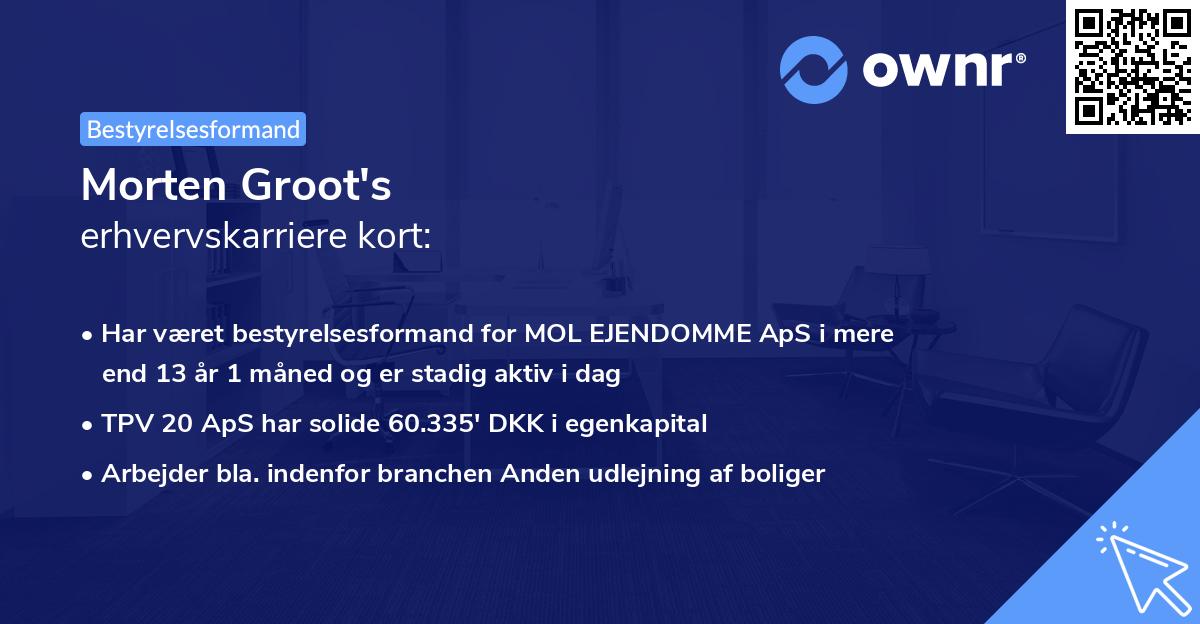 ownr®

Bestyrelsesformand

Morten Groot's
erhvervskarriere kort:

• Har været bestyrelsesformand for MOL EJENDOMME ApS i mere end 13 år 1 måned og er stadig aktiv i dag

• TPV 20 ApS har solide 60.335' DKK i egenkapital

• Arbejder bla. indenfor branchen Anden udlejning af boliger